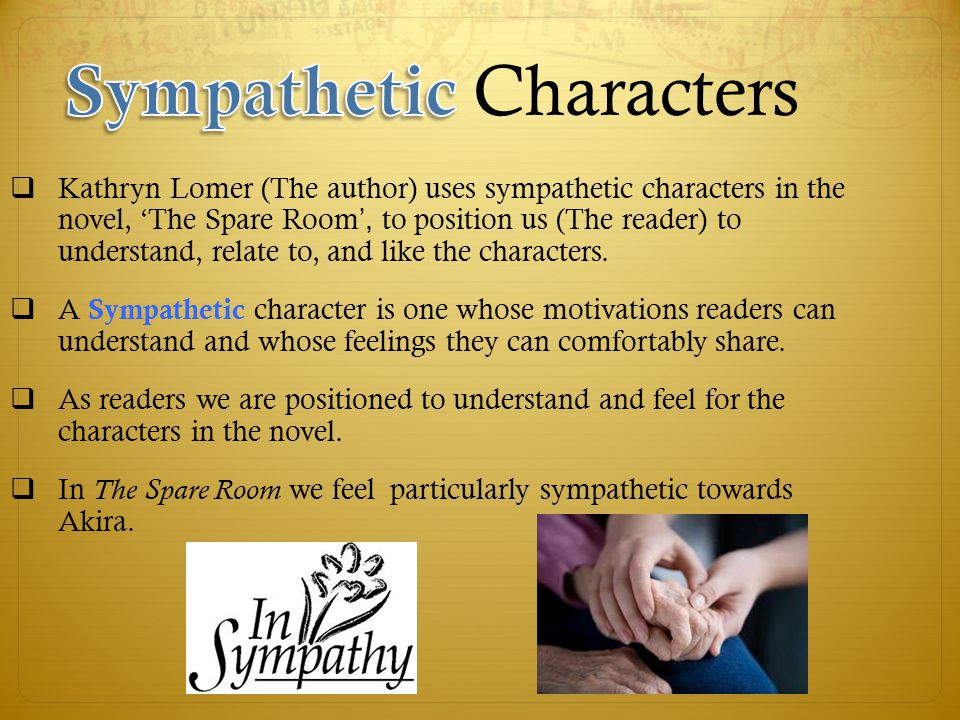 Sympathetic Characters

❑ Kathryn Lomer (The author) uses sympathetic characters in the novel, ‘The Spare Room’, to position us (The reader) to understand, relate to, and like the characters.

❑ A Sympathetic character is one whose motivations readers can understand and whose feelings they can comfortably share.

❑ As readers we are positioned to understand and feel for the characters in the novel.

❑ In The Spare Room we feel particularly sympathetic towards Akira.

In Sympathy